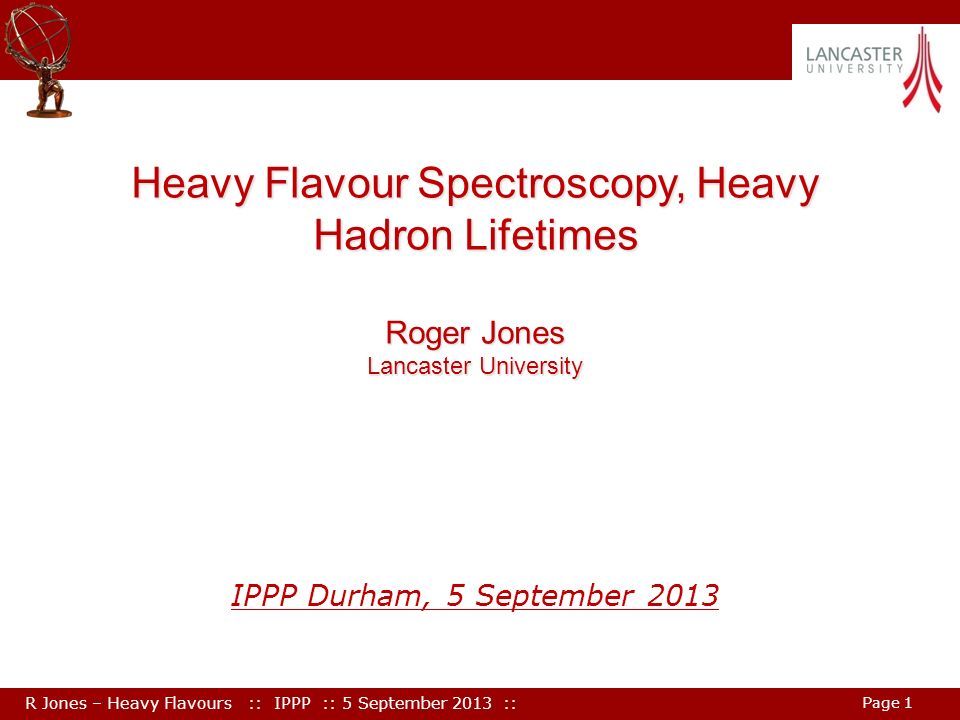 LANCASTER
UNIVERSITY

Heavy Flavour Spectroscopy, Heavy Hadron Lifetimes

Roger Jones
Lancaster University

IPPP Durham, 5 September 2013

R Jones – Heavy Flavours :: IPPP :: 5 September 2013 ::

Page 1